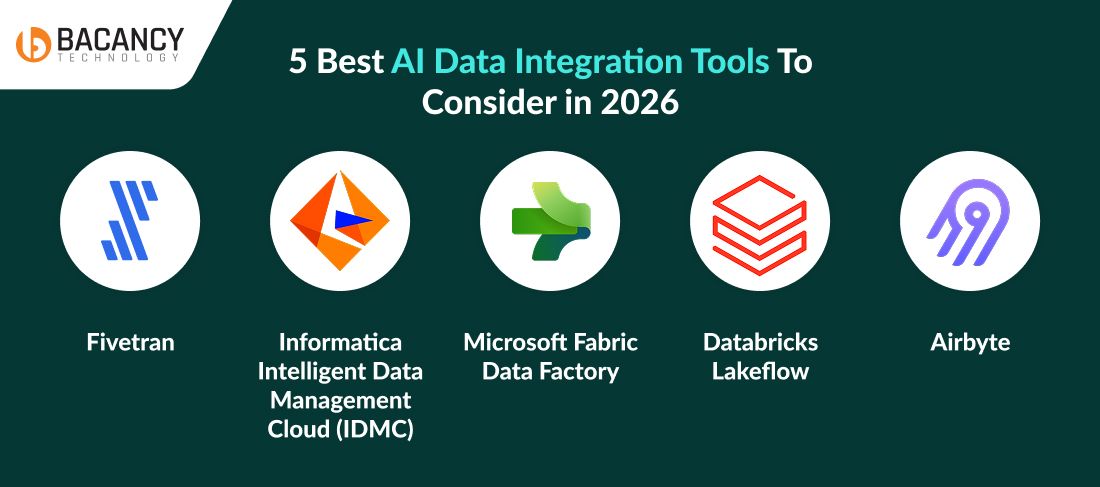 BACANCY
TECHNOLOGY

5 Best AI Data Integration Tools To Consider in 2026

Fivetran

Informatica Intelligent Data Management Cloud (IDMC)

Microsoft Fabric Data Factory

Databricks Lakeflow

Airbyte